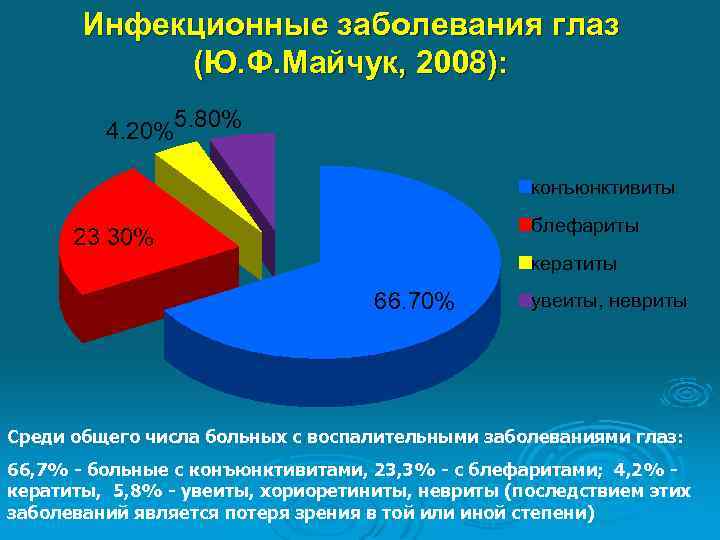 Инфекционные заболевания глаз (Ю.Ф.Майчук, 2008):

4.20%
5.80%
23.30%
66.70%

конъюнктивиты
блефариты
кератиты
увеиты, невриты

Среди общего числа больных с воспалительными заболеваниями глаз:

66,7% - больные с конъюнктивитами, 23,3% - с блефаритами; 4,2% - кератиты, 5,8% - увеиты, хориоретиниты, невриты (последствием этих заболеваний является потеря зрения в той или иной степени)